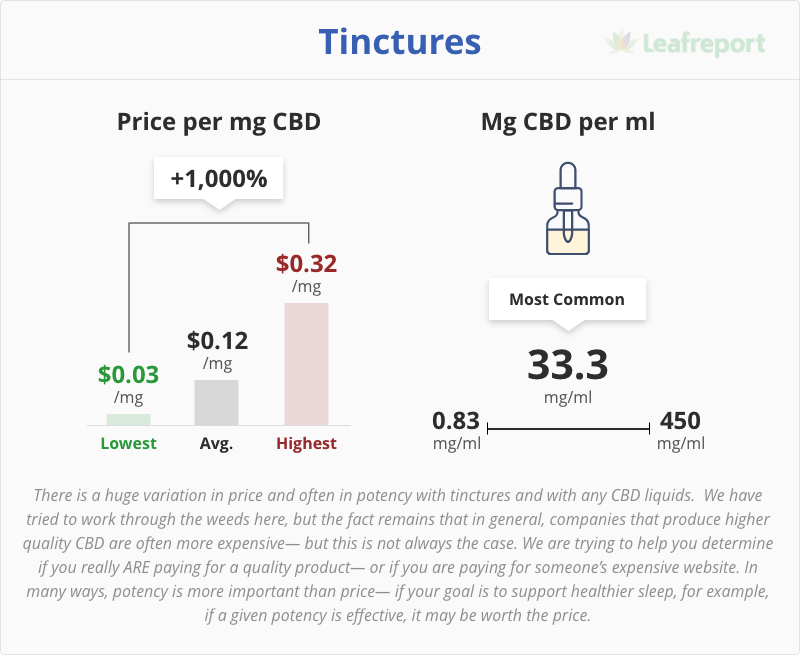 Tinctures

Leafreport

Price per mg CBD

+1,000%

$0.03
/mg

$0.12
/mg

$0.32
/mg

Lowest

Avg.

Highest

Mg CBD per ml

Most Common

33.3
mg/ml

0.83
mg/ml

450
mg/ml

There is a huge variation in price and often in potency with tinctures and with any CBD liquids. We have tried to work through the weeds here, but the fact remains that in general, companies that produce higher quality CBD are often more expensive— but this is not always the case. We are trying to help you determine if you really ARE paying for a quality product— or if you are paying for someone's expensive website. In many ways, potency is more important than price— if your goal is to support healthier sleep, for example, if a given potency is effective, it may be worth the price.